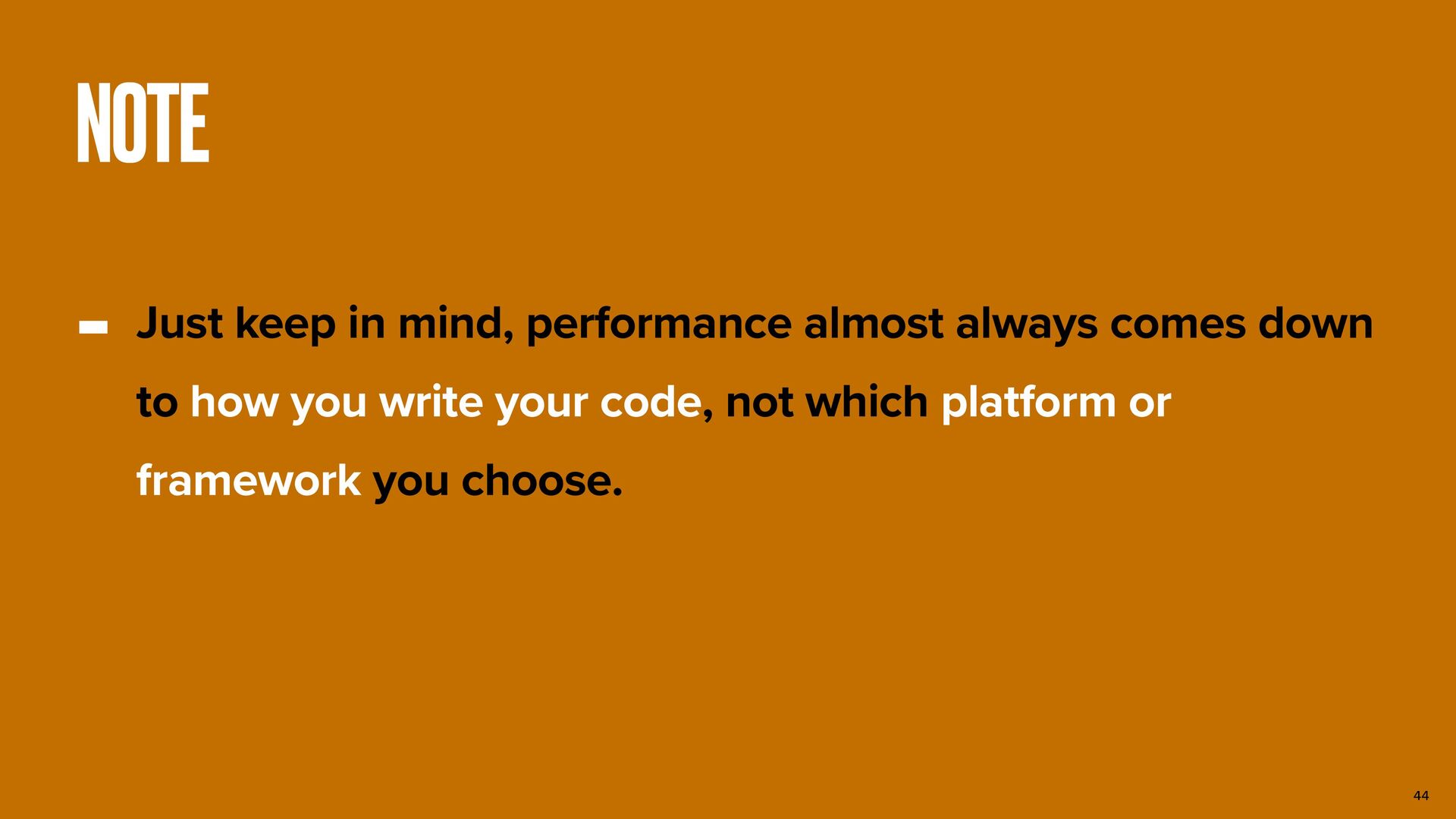 NOTE

- Just keep in mind, performance almost always comes down to how you write your code, not which platform or framework you choose.

44